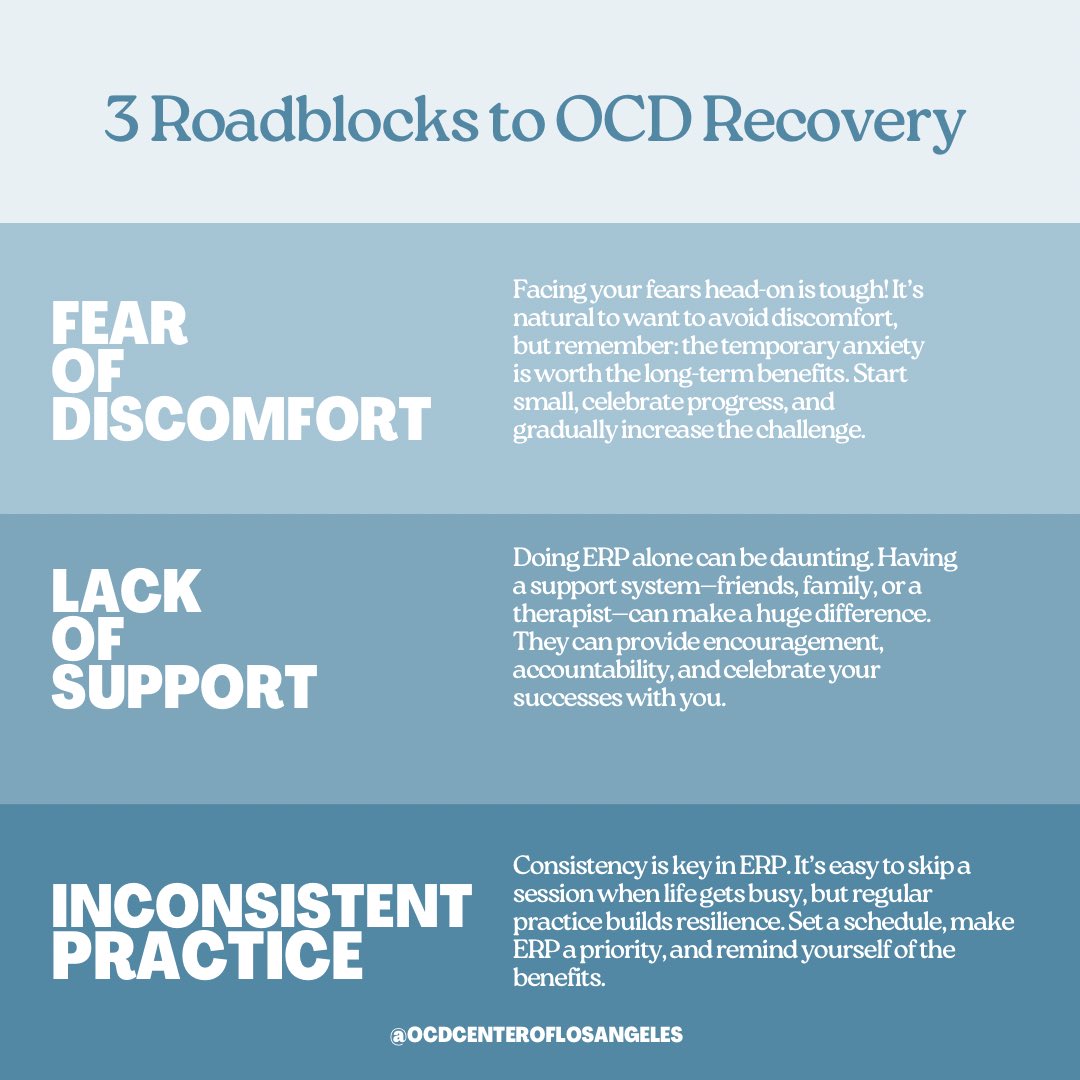 3 Roadblocks to OCD Recovery

FEAR OF DISCOMFORT

Facing your fears head-on is tough! It's natural to want to avoid discomfort, but remember: the temporary anxiety is worth the long-term benefits. Start small, celebrate progress, and gradually increase the challenge.

LACK OF SUPPORT

Doing ERP alone can be daunting. Having a support system—friends, family, or a therapist—can make a huge difference. They can provide encouragement, accountability, and celebrate your successes with you.

INCONSISTENT PRACTICE

Consistency is key in ERP. It's easy to skip a session when life gets busy, but regular practice builds resilience. Set a schedule, make ERP a priority, and remind yourself of the benefits.

@OCDCENTEROFLOSANGELES